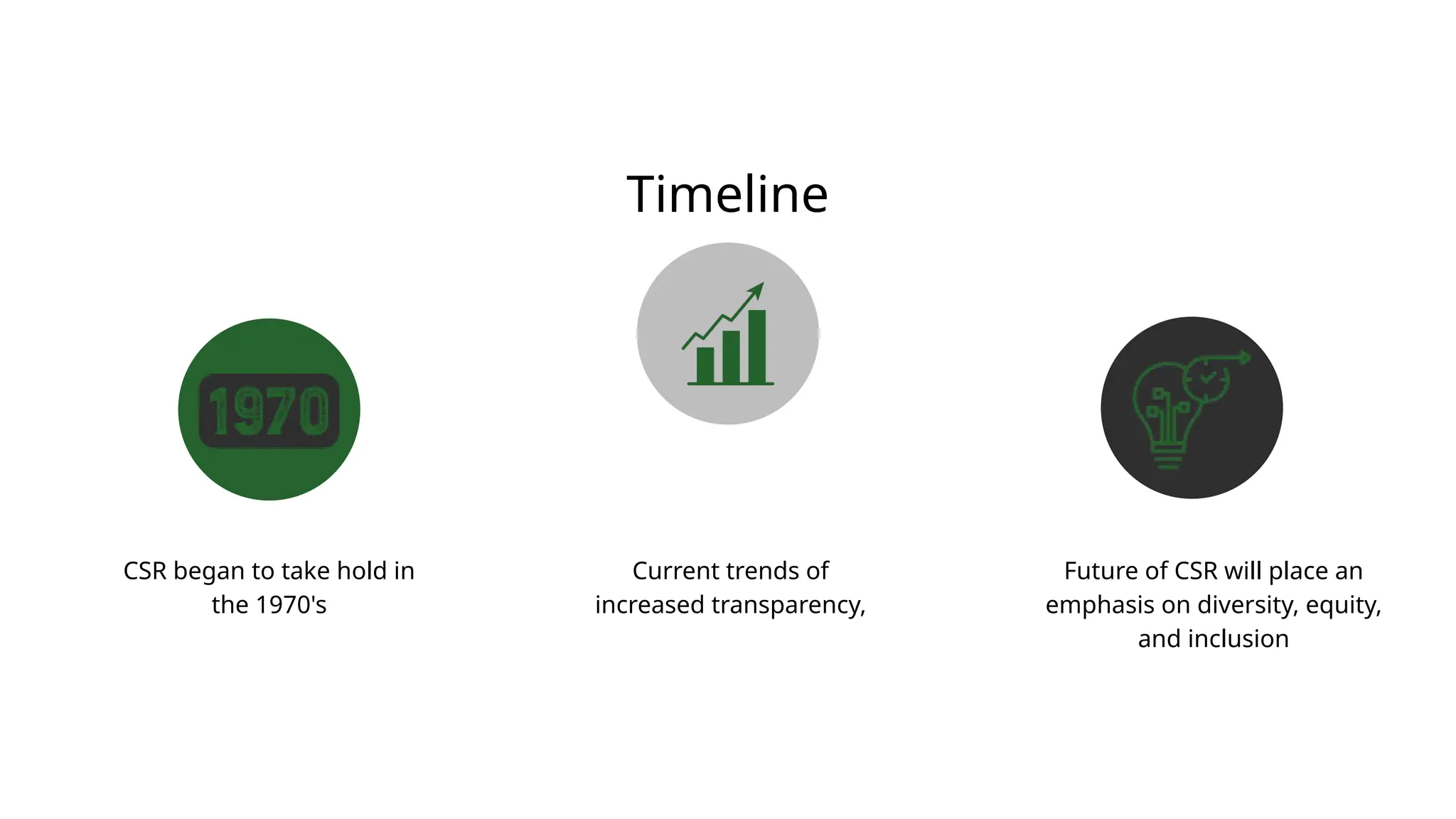 Timeline

1970

CSR began to take hold in the 1970's

Current trends of increased transparency,

Future of CSR will place an emphasis on diversity, equity, and inclusion